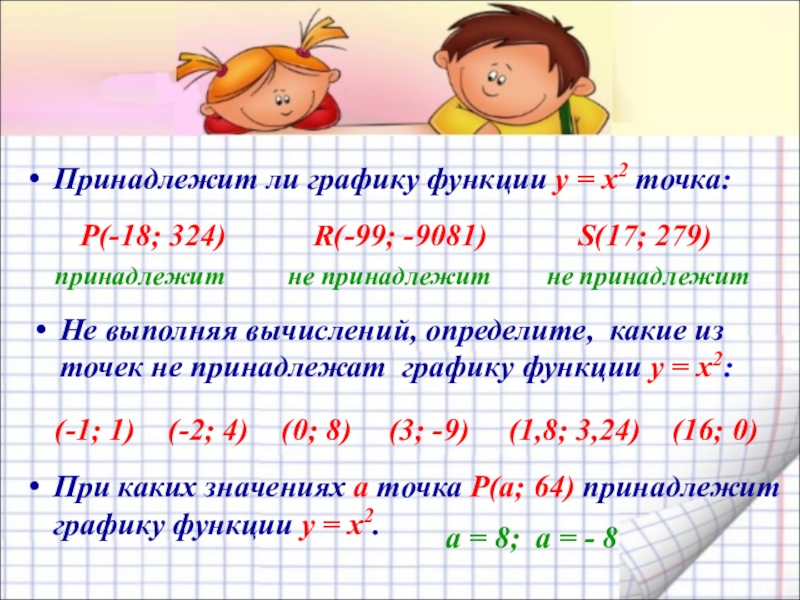 • Принадлежит ли графику функции $y = x^2$ точка:

P(-18; 324) R(-99; -9081) S(17; 279)

принадлежит не принадлежит не принадлежит

• Не выполняя вычислений, определите, какие из точек не принадлежат графику функции $y = x^2$:

(-1; 1) (-2; 4) (0; 8) (3; -9) (1,8; 3,24) (16; 0)

• При каких значениях a точка P(a; 64) принадлежит графику функции $y = x^2$.

a = 8; a = - 8